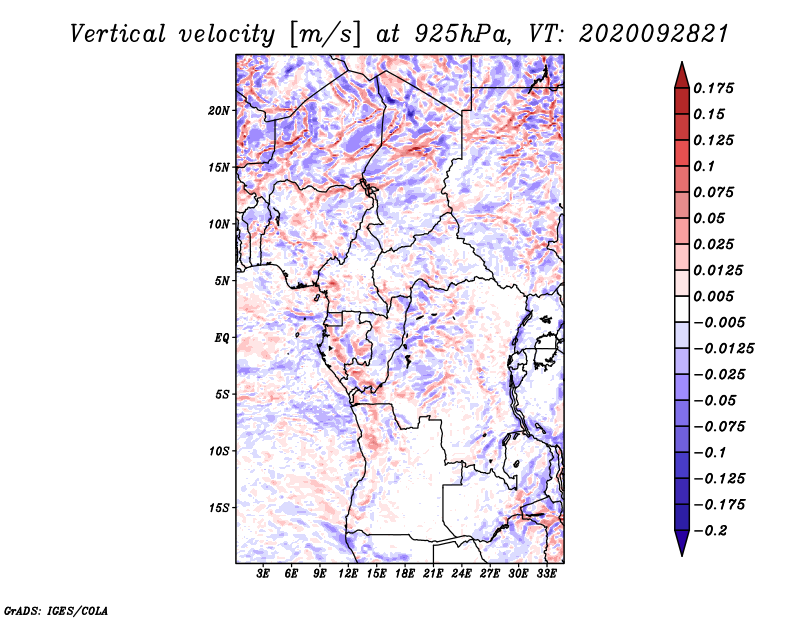 Vertical velocity [m/s] at 925hPa, VT: 2020092821

20N
15N
10N
5N
EQ
5S
10S
15S

3E 6E 9E 12E 15E 18E 21E 24E 27E 30E 33E

0.175
0.15
0.125
0.1
0.075
0.05
0.025
0.0125
0.005
−0.005
−0.0125
−0.025
−0.05
−0.075
−0.1
−0.125
−0.175
−0.2

GrADS: IGES/COLA